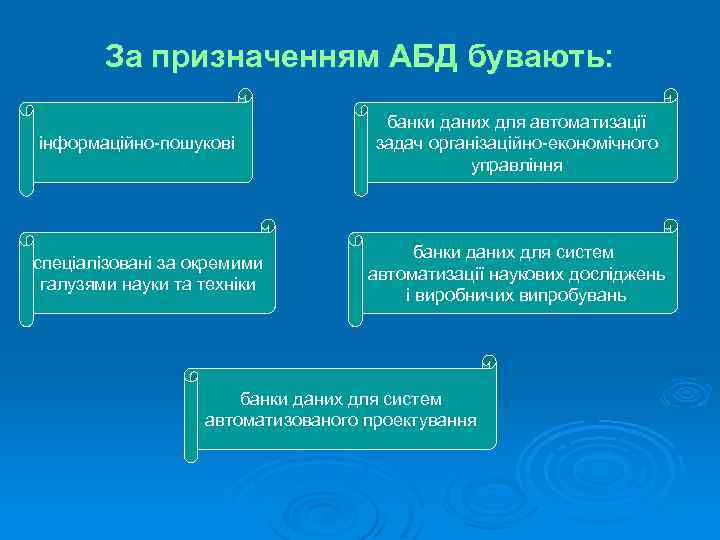 За призначенням АБД бувають:

інформаційно-пошукові

банки даних для автоматизації задач організаційно-економічного управління

спеціалізовані за окремими галузями науки та техніки

банки даних для систем автоматизації наукових досліджень і виробничих випробувань

банки даних для систем автоматизованого проектування